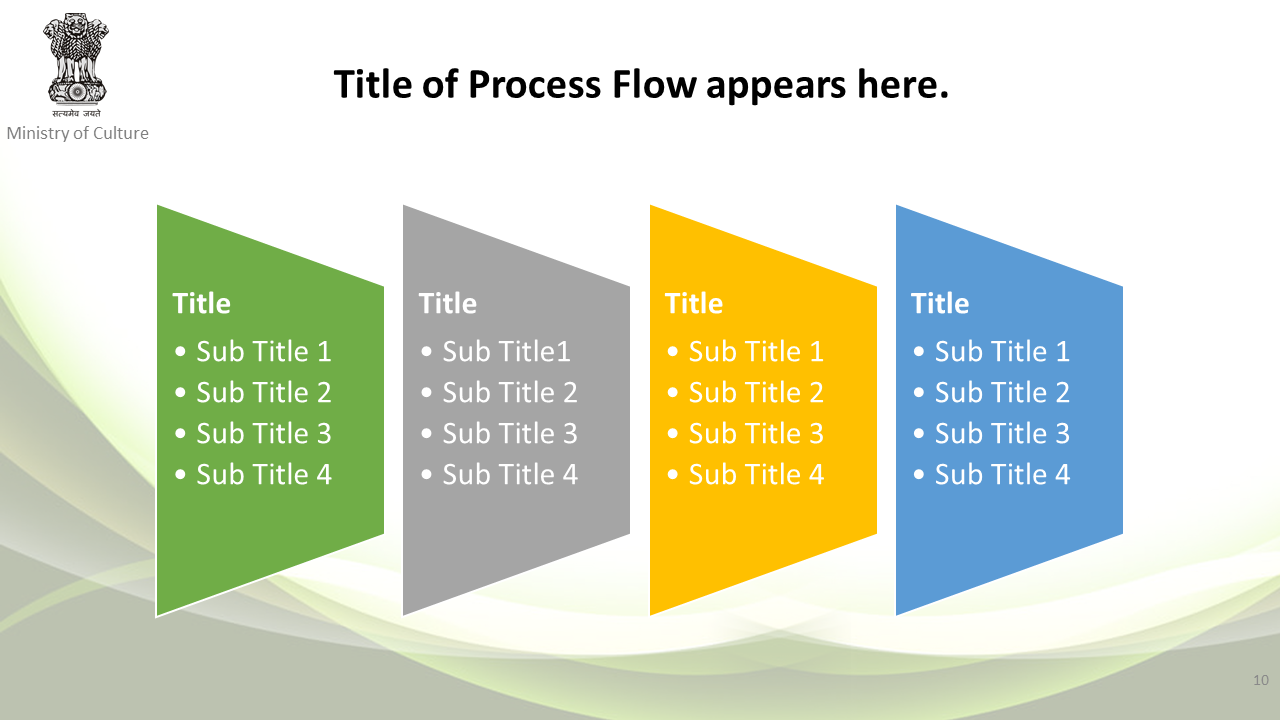 सत्यमेव जयते
Ministry of Culture

Title of Process Flow appears here.

Title
• Sub Title 1
• Sub Title 2
• Sub Title 3
• Sub Title 4

Title
• Sub Title1
• Sub Title 2
• Sub Title 3
• Sub Title 4

Title
• Sub Title 1
• Sub Title 2
• Sub Title 3
• Sub Title 4

Title
• Sub Title 1
• Sub Title 2
• Sub Title 3
• Sub Title 4

10